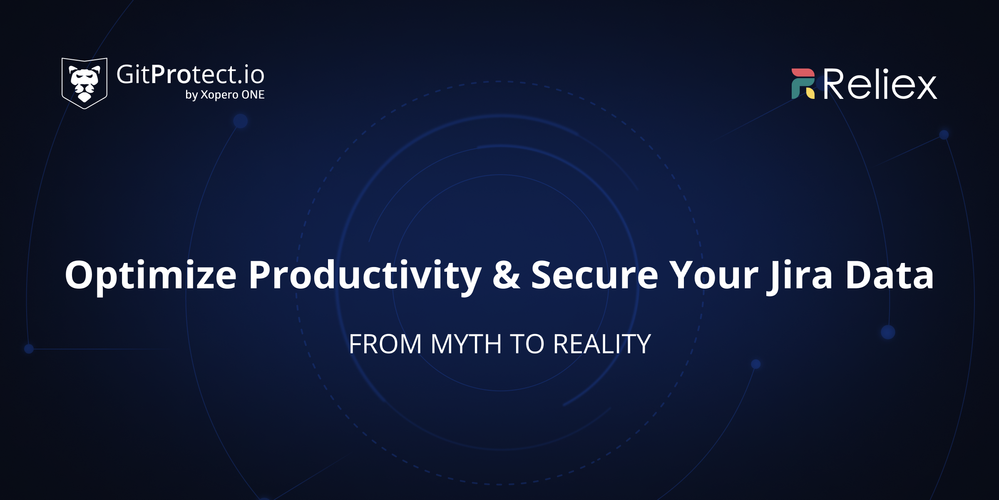 GitProtect.io
by Xopero ONE

Reliex

Optimize Productivity & Secure Your Jira Data

FROM MYTH TO REALITY